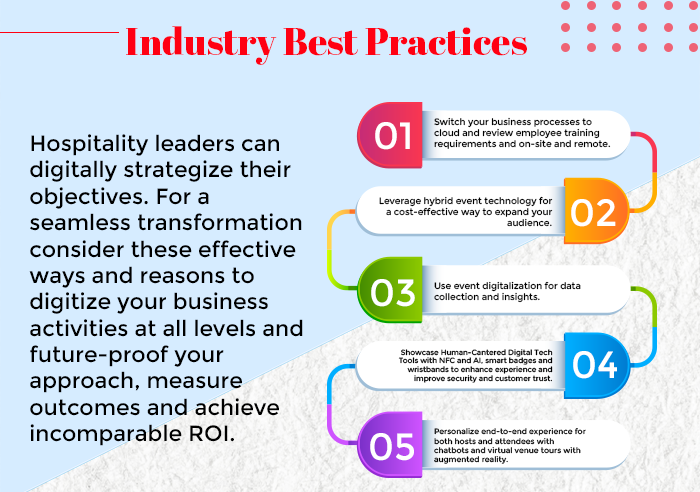 Industry Best Practices

Hospitality leaders can digitally strategize their objectives. For a seamless transformation consider these effective ways and reasons to digitize your business activities at all levels and future-proof your approach, measure outcomes and achieve incomparable ROI.

01 Switch your business processes to cloud and review employee training requirements and on-site and remote.

02 Leverage hybrid event technology for a cost-effective way to expand your audience.

03 Use event digitalization for data collection and insights.

04 Showcase Human-Centered Digital Tech Tools with NFC and AI, smart badges and wristbands to enhance experience and improve security and customer trust.

05 Personalize end-to-end experience for both hosts and attendees with chatbots and virtual venue tours with augmented reality.